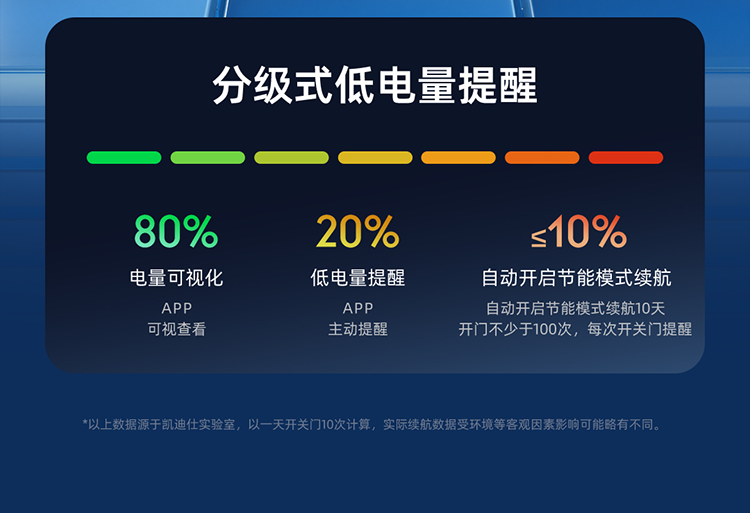 分级式低电量提醒

80%
电量可视化
APP
可视查看

20%
低电量提醒
APP
主动提醒

≤10%
自动开启节能模式续航
自动开启节能模式续航10天
开门不少于100次，每次开关门提醒

*以上数据源于凯迪仕实验室，以一天开关门10次计算，实际续航数据受环境等客观因素影响可能略有不同。